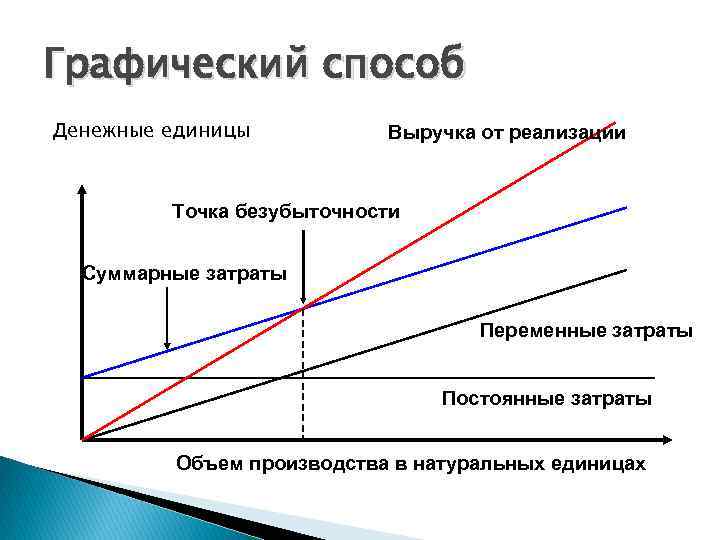 Графический способ

Денежные единицы

Выручка от реализации

Точка безубыточности

Суммарные затраты

Переменные затраты

Постоянные затраты

Объем производства в натуральных единицах